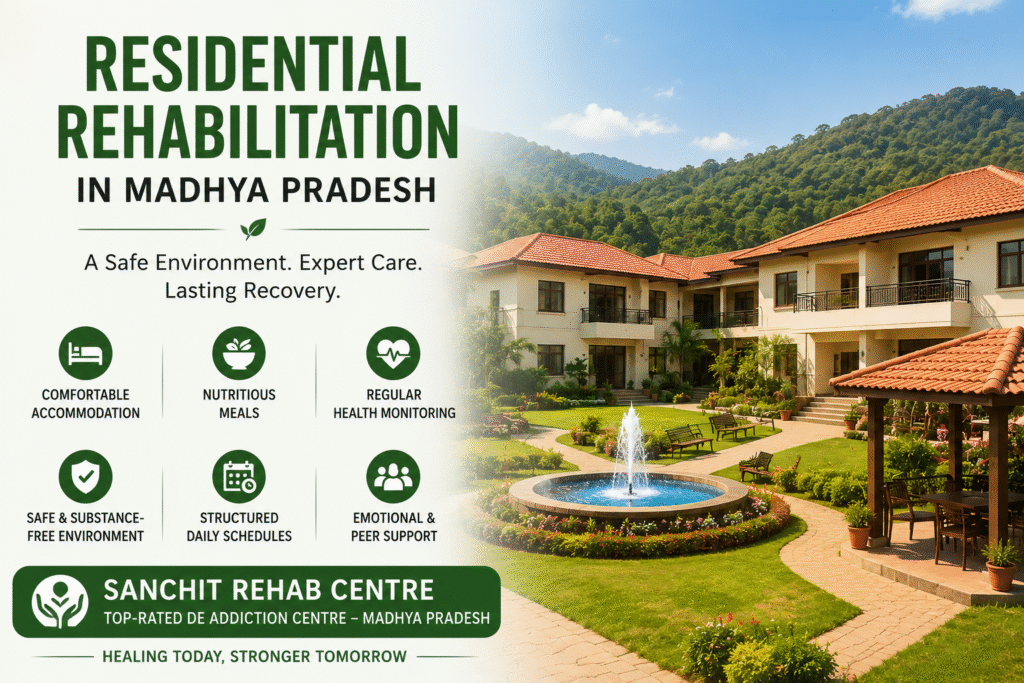 RESIDENTIAL REHABILITATION

IN MADHYA PRADESH

A Safe Environment. Expert Care. Lasting Recovery.

COMFORTABLE ACCOMMODATION

NUTRITIOUS MEALS

REGULAR HEALTH MONITORING

SAFE & SUBSTANCE-FREE ENVIRONMENT

STRUCTURED DAILY SCHEDULES

EMOTIONAL & PEER SUPPORT

SANCHIT REHAB CENTRE

TOP-RATED DE ADDICTION CENTRE – MADHYA PRADESH

HEALING TODAY, STRONGER TOMORROW